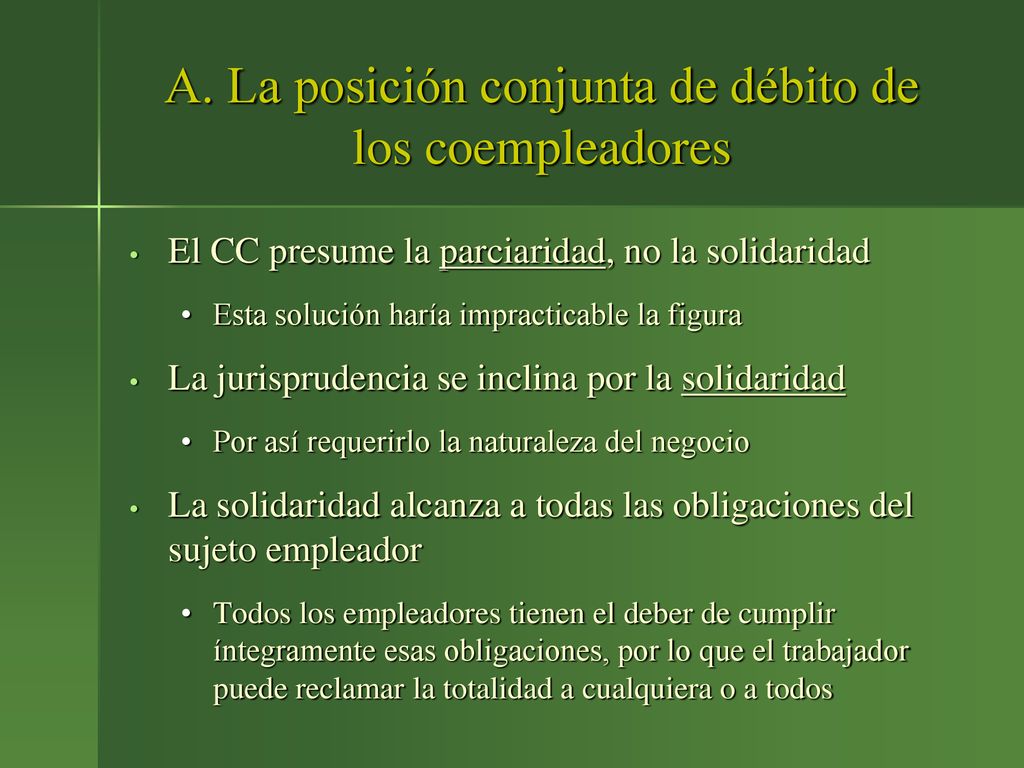 A. La posición conjunta de débito de los coempleadores

• El CC presume la parciaridad, no la solidaridad
 • Esta solución haría impracticable la figura
• La jurisprudencia se inclina por la solidaridad
 • Por así requerirlo la naturaleza del negocio
• La solidaridad alcanza a todas las obligaciones del sujeto empleador
 • Todos los empleadores tienen el deber de cumplir íntegramente esas obligaciones, por lo que el trabajador puede reclamar la totalidad a cualquiera o a todos